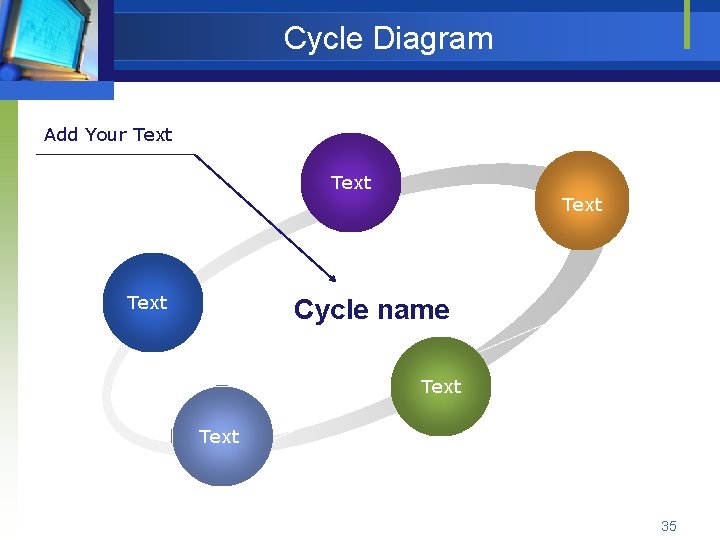 Cycle Diagram

Add Your Text

Text

Text

Text

Cycle name

Text

Text

35